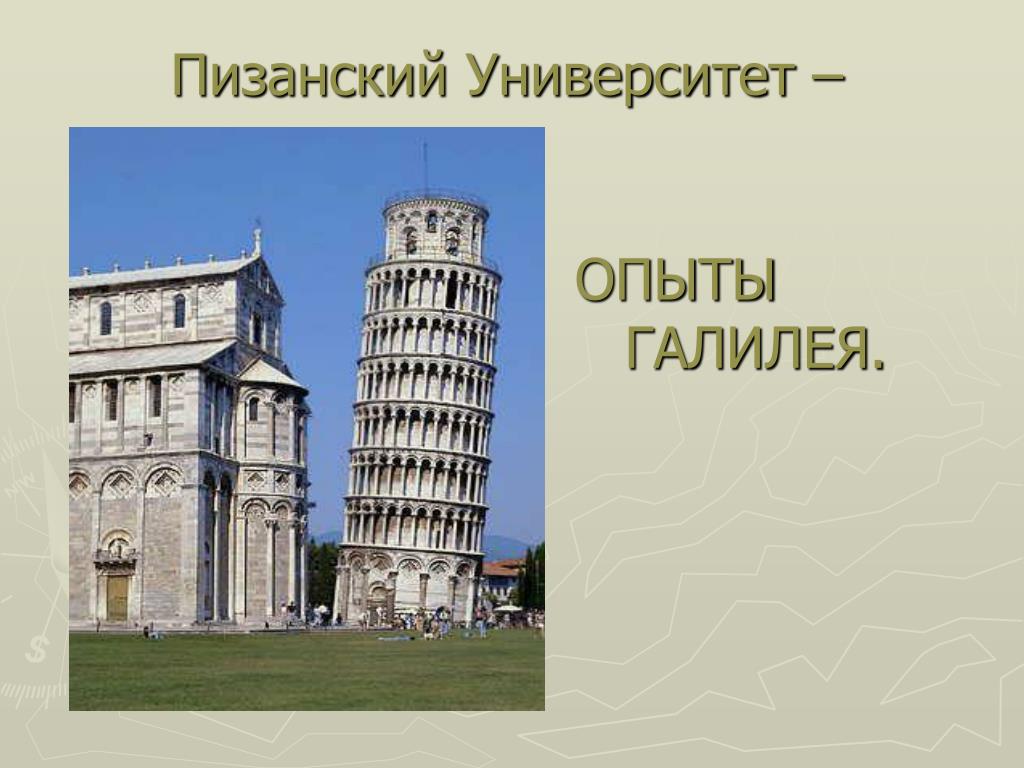 Пизанский Университет –

ОПЫТЫ ГАЛИЛЕЯ.